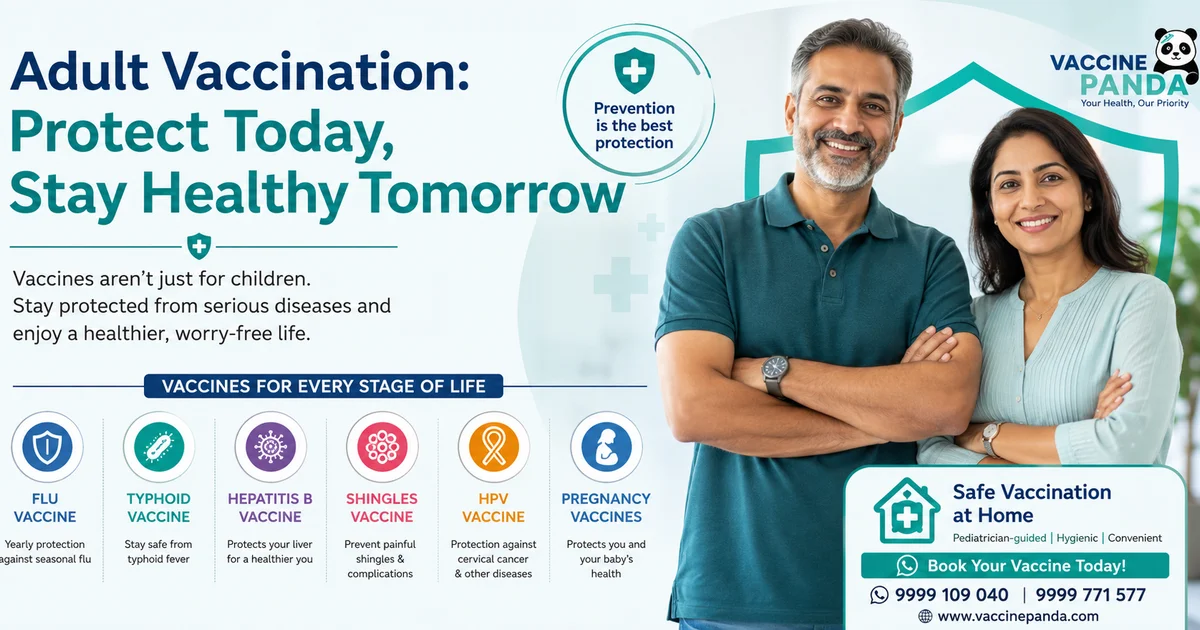 Adult Vaccination: Protect Today, Stay Healthy Tomorrow

Prevention is the best protection

VACCINE PANDA
Your Health, Our Priority

Vaccines aren't just for children.
Stay protected from serious diseases and enjoy a healthier, worry-free life.

VACCINES FOR EVERY STAGE OF LIFE

FLU VACCINE
Yearly protection against seasonal flu

TYPHOID VACCINE
Stay safe from typhoid fever

HEPATITIS B VACCINE
Protects your liver for a healthier you

SHINGLES VACCINE
Prevent painful shingles & complications

HPV VACCINE
Protection against cervical cancer & other diseases

PREGNANCY VACCINES
Protects you and your baby's health

Safe Vaccination at Home
Pediatrician-guided | Hygienic | Convenient

Book Your Vaccine Today!

9999 109 040 | 9999 771 577
www.vaccinepanda.com